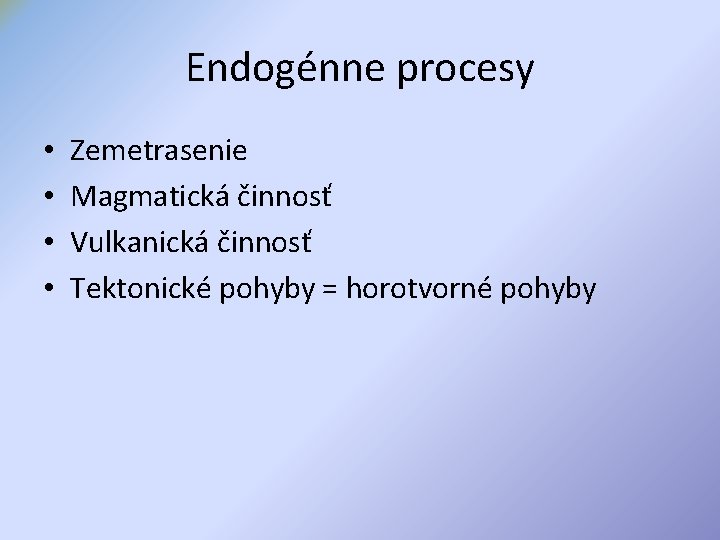 Endogénne procesy

• Zemetrasenie
• Magmatická činnosť
• Vulkanická činnosť
• Tektonické pohyby = horotvorné pohyby